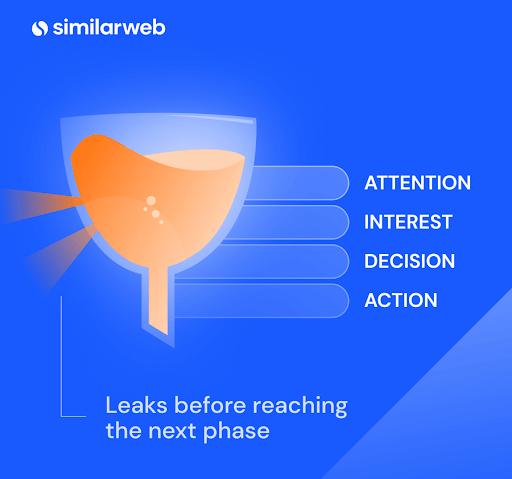 similarweb

ATTENTION
INTEREST
DECISION
ACTION

Leaks before reaching the next phase